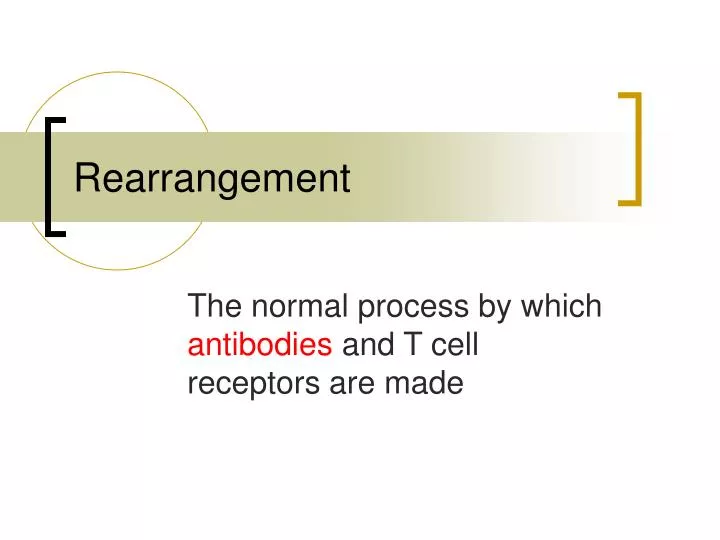 Rearrangement

The normal process by which antibodies and T cell receptors are made